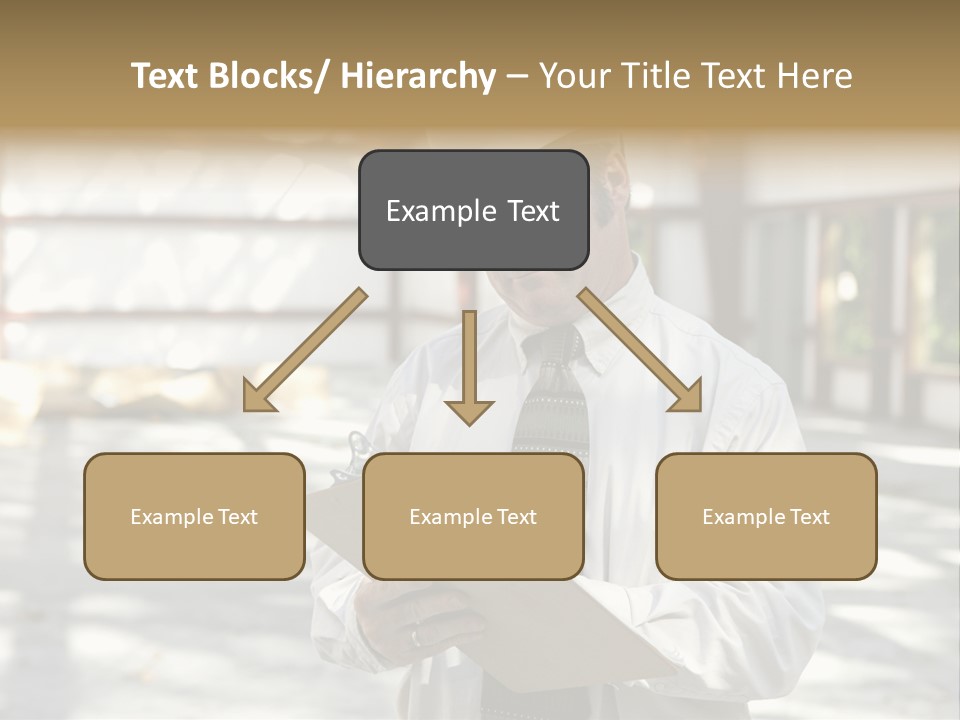 Text Blocks/ Hierarchy – Your Title Text Here

Example Text

Example Text

Example Text

Example Text